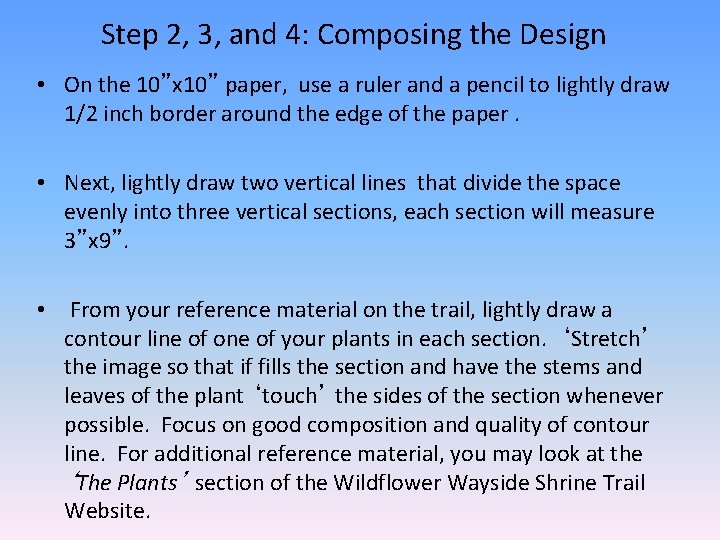 Step 2, 3, and 4: Composing the Design

• On the 10”x10” paper, use a ruler and a pencil to lightly draw 1/2 inch border around the edge of the paper .

• Next, lightly draw two vertical lines that divide the space evenly into three vertical sections, each section will measure 3”x9”.

• From your reference material on the trail, lightly draw a contour line of one of your plants in each section. ‘Stretch’ the image so that if fills the section and have the stems and leaves of the plant ‘touch’ the sides of the section whenever possible. Focus on good composition and quality of contour line. For additional reference material, you may look at the ‘The Plants’ section of the Wildflower Wayside Shrine Trail Website.